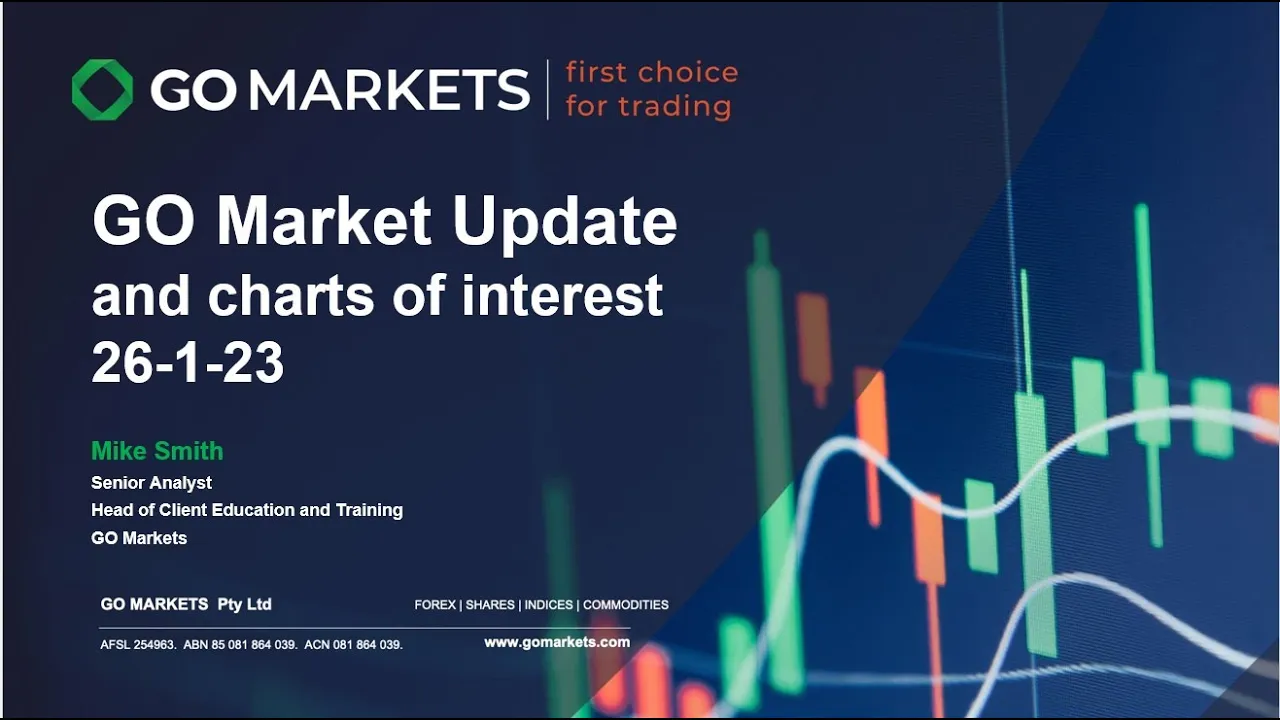 GO MARKETS | first choice for trading

GO Market Update
and charts of interest
26-1-23

Mike Smith
Senior Analyst
Head of Client Education and Training
GO Markets

GO MARKETS Pty Ltd
FOREX | SHARES | INDICES | COMMODITIES
AFSL 254963. ABN 85 081 864 039. ACN 081 864 039.
www.gomarkets.com